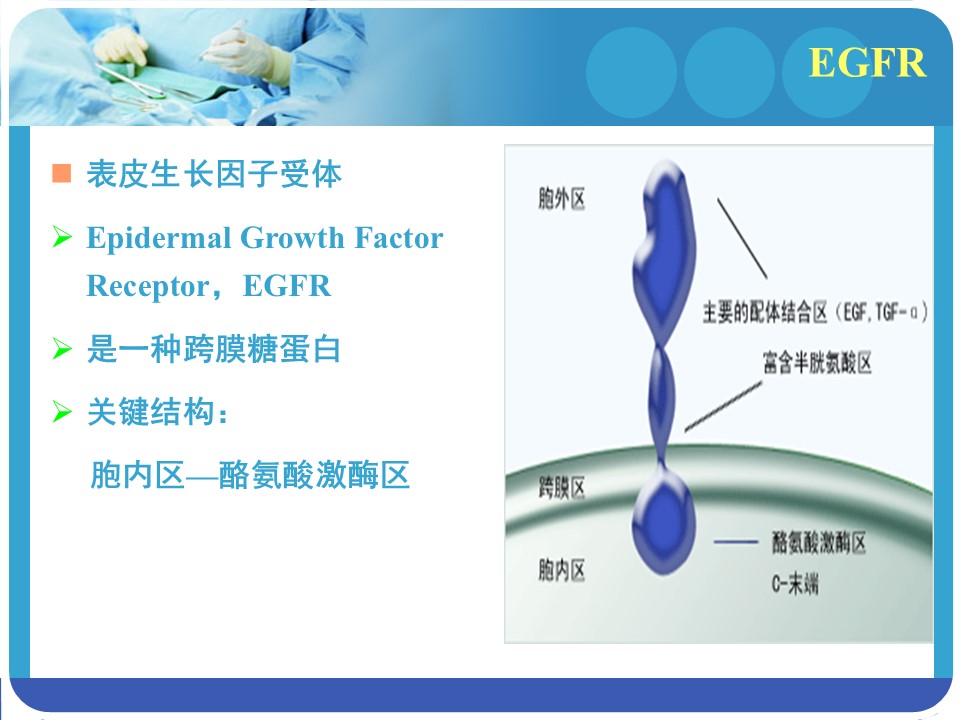 EGFR

表皮生长因子受体

Epidermal Growth Factor Receptor，EGFR

是一种跨膜糖蛋白

关键结构：

胞内区—酪氨酸激酶区

胞外区

主要的配体结合区（EGF, TGF-α）

富含半胱氨酸区

跨膜区

酪氨酸激酶区

胞内区

C-末端